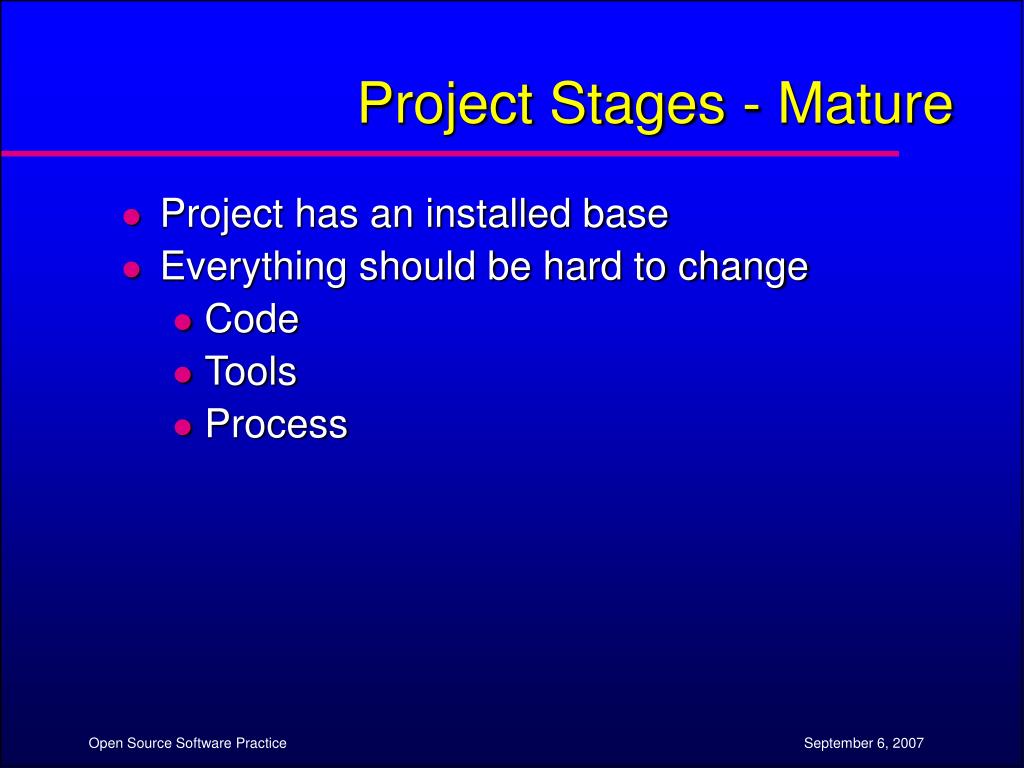 Project Stages - Mature

- Project has an installed base
- Everything should be hard to change
  - Code
  - Tools
  - Process

Open Source Software Practice

September 6, 2007